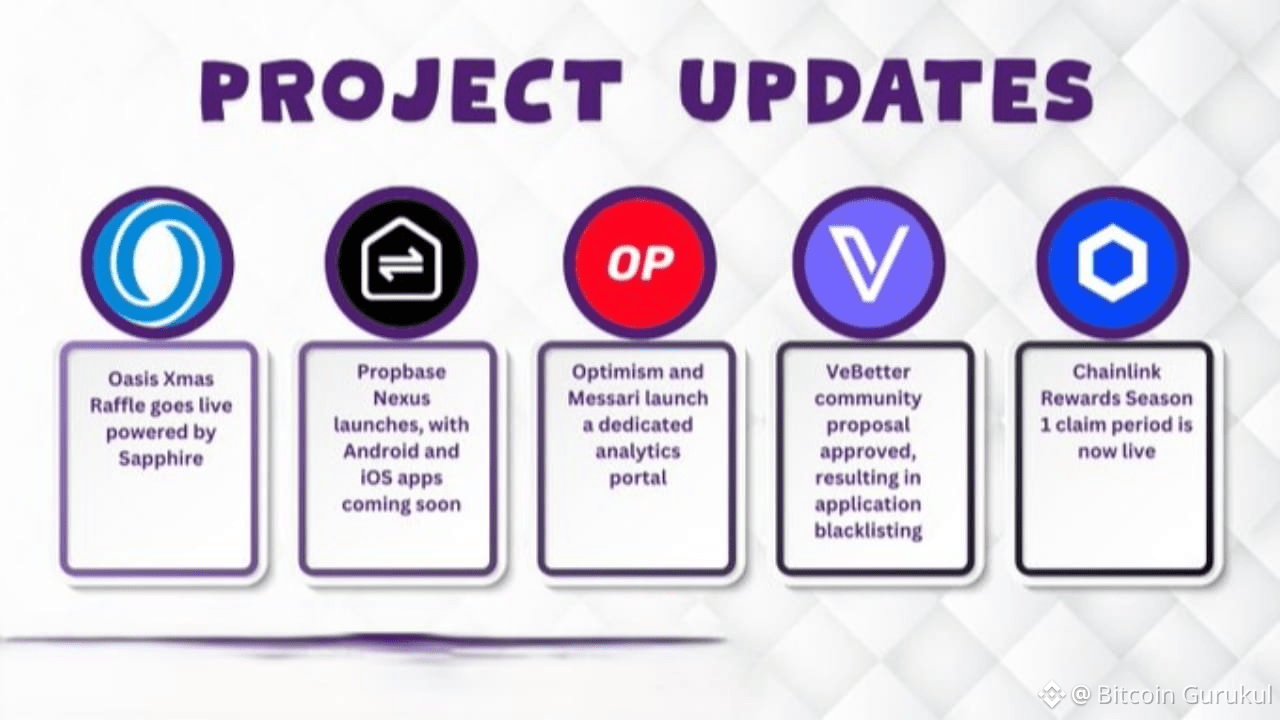 PROJECT UPDATES

OP

Oasis Xmas Raffle goes live powered by Sapphire

Propbase Nexus launches, with Android and iOS apps coming soon

Optimism and Messari launch a dedicated analytics portal

VeBetter community proposal approved, resulting in application blacklisting

Chainlink Rewards Season 1 claim period is now live

@ Bitcoin Gurukul